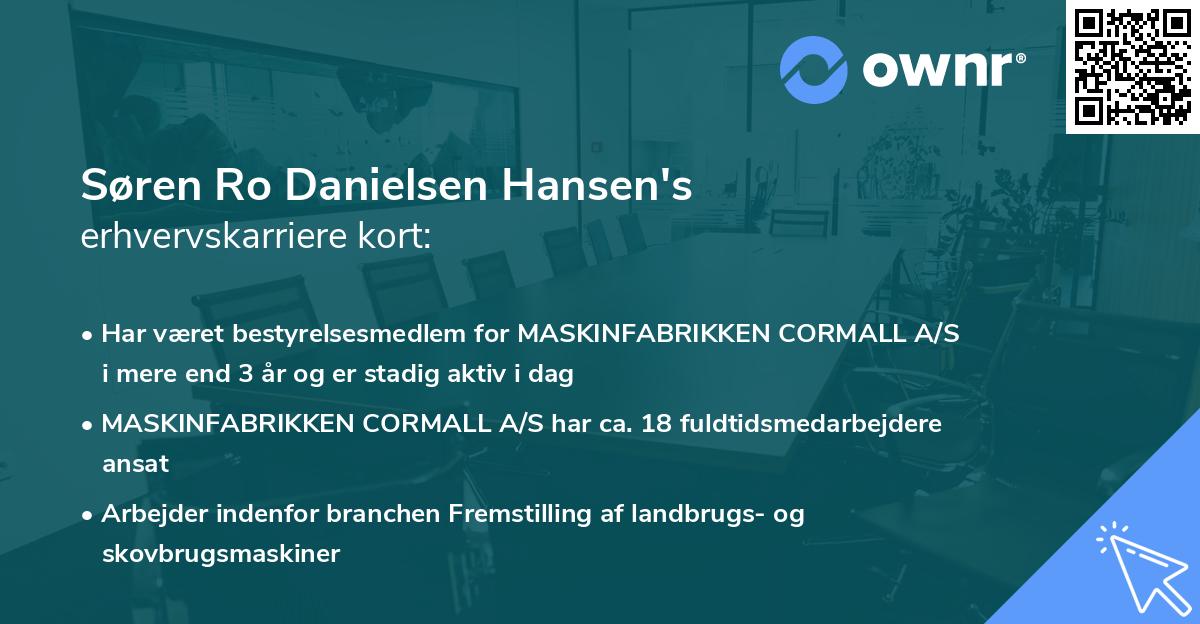 ownr®

Søren Ro Danielsen Hansen's
erhvervskarriere kort:

• Har været bestyrelsesmedlem for MASKINFABRIKKEN CORMALL A/S i mere end 3 år og er stadig aktiv i dag

• MASKINFABRIKKEN CORMALL A/S har ca. 18 fuldtidsmedarbejdere ansat

• Arbejder indenfor branchen Fremstilling af landbrugs- og skovbrugsmaskiner